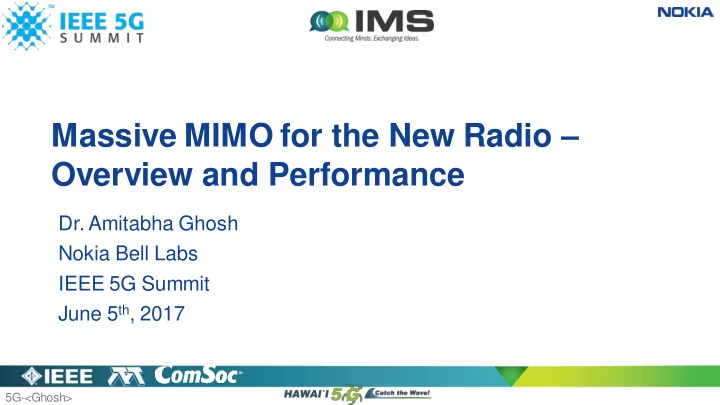 IEEE 5G SUMMIT

IMS
Connecting Minds. Exchanging Ideas.

NOKIA

Massive MIMO for the New Radio – Overview and Performance

Dr. Amitabha Ghosh

Nokia Bell Labs

IEEE 5G Summit

June 5$^{th}$, 2017

IEEE ComSoc

5G-<Ghosh>

HAWAI'I 5G Catch the Wave!